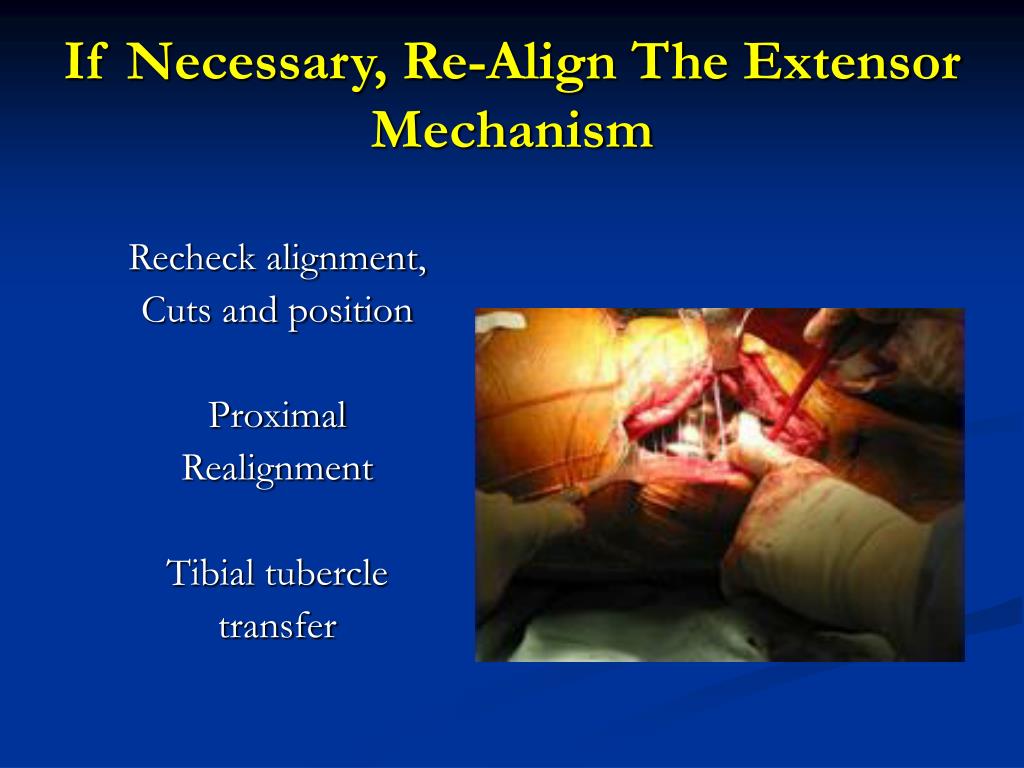 If Necessary, Re-Align The Extensor Mechanism

Recheck alignment, Cuts and position

Proximal Realignment

Tibial tubercle transfer